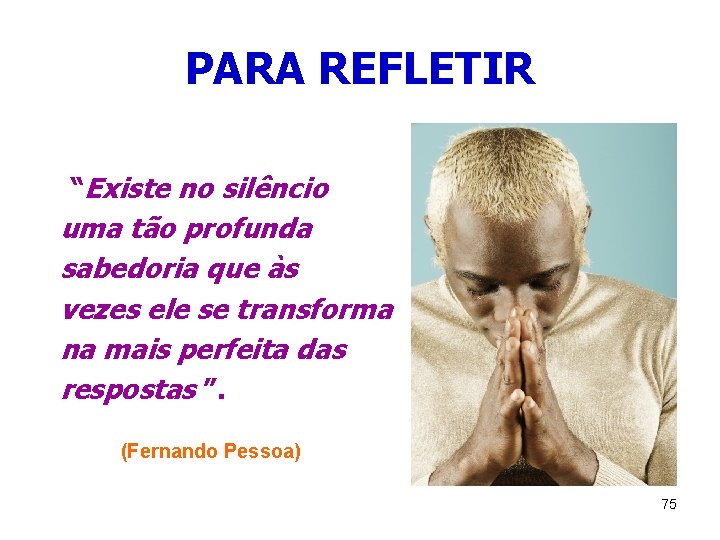 PARA REFLETIR

"Existe no silêncio uma tão profunda sabedoria que às vezes ele se transforma na mais perfeita das respostas".

(Fernando Pessoa)

75